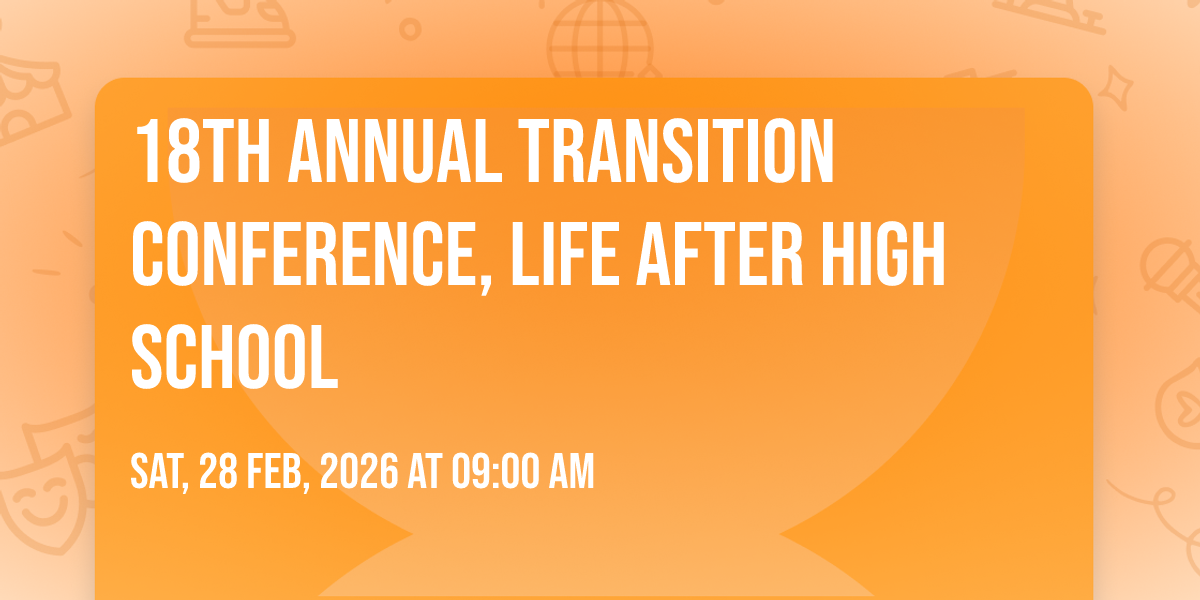 18TH ANNUAL TRANSITION CONFERENCE, LIFE AFTER HIGH SCHOOL

SAT, 28 FEB, 2026 AT 09:00 AM